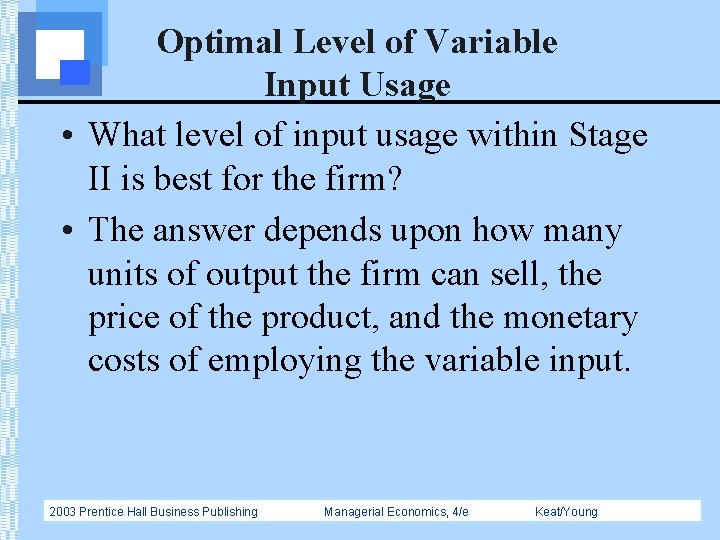 Optimal Level of Variable Input Usage

• What level of input usage within Stage II is best for the firm?

• The answer depends upon how many units of output the firm can sell, the price of the product, and the monetary costs of employing the variable input.

2003 Prentice Hall Business Publishing Managerial Economics, 4/e Keat/Young